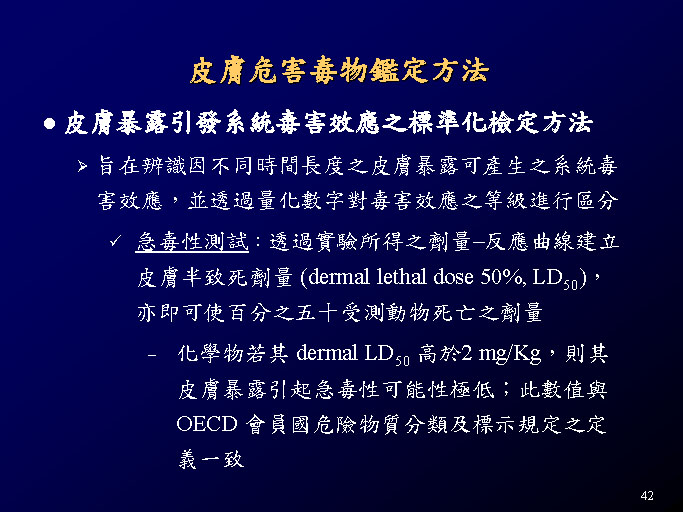 皮膚危害毒物鑑定方法

● 皮膚暴露引發系統毒害效應之標準化檢定方法

➢ 旨在辨識因不同時間長度之皮膚暴露可產生之系統毒害效應，並透過量化數字對毒害效應之等級進行區分

✓ 急毒性測試：透過實驗所得之劑量–反應曲線建立皮膚半致死劑量 (dermal lethal dose 50%, $LD_{50}$)，亦即可使百分之五十受測動物死亡之劑量

– 化學物若其 dermal $LD_{50}$ 高於2 mg/Kg，則其皮膚暴露引起急毒性可能性極低；此數值與 OECD 會員國危險物質分類及標示規定之定義一致

42